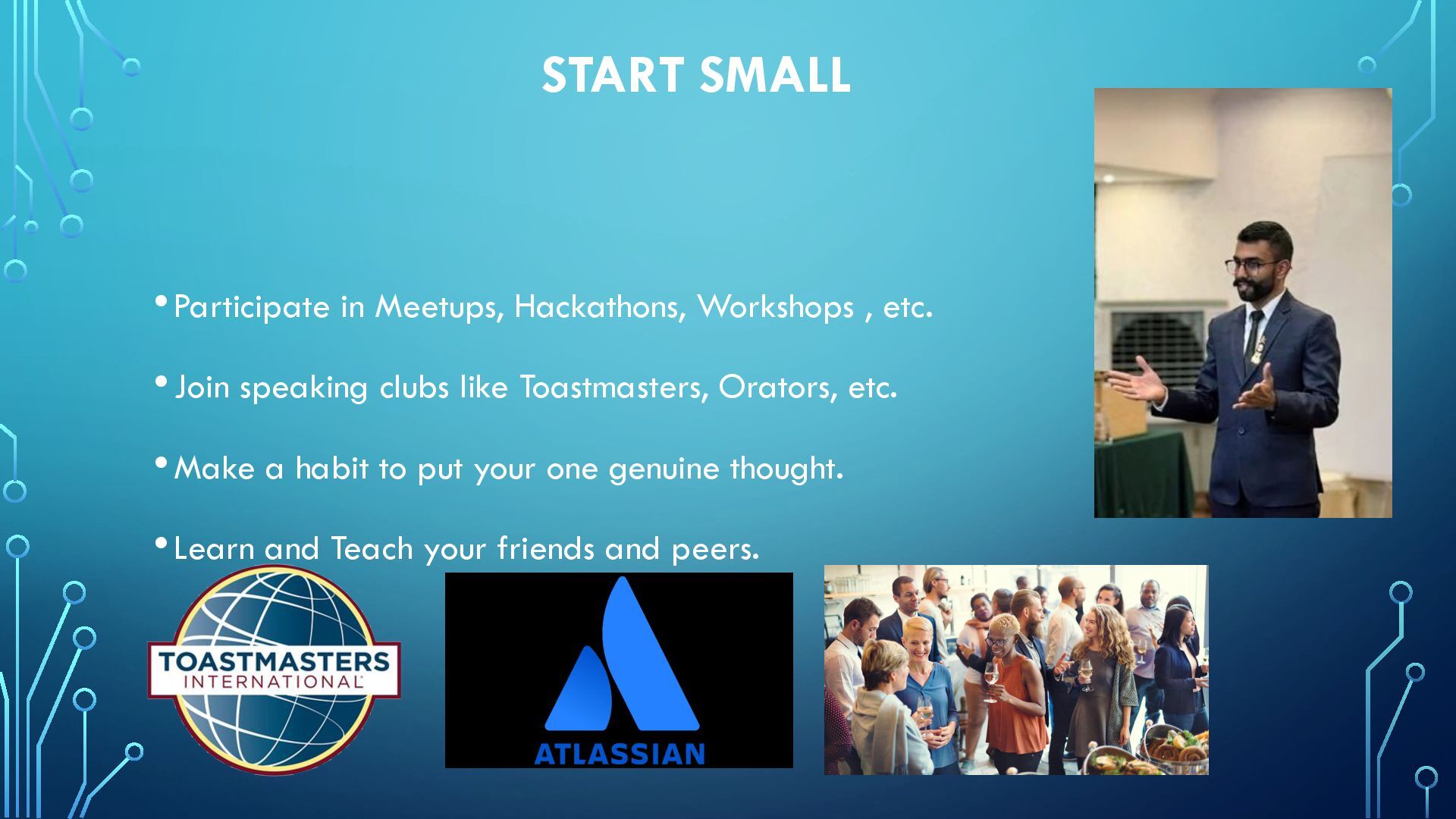 START SMALL

• Participate in Meetups, Hackathons, Workshops , etc.

• Join speaking clubs like Toastmasters, Orators, etc.

• Make a habit to put your one genuine thought.

• Learn and Teach your friends and peers.

TOASTMASTERS INTERNATIONAL

ATLASSIAN